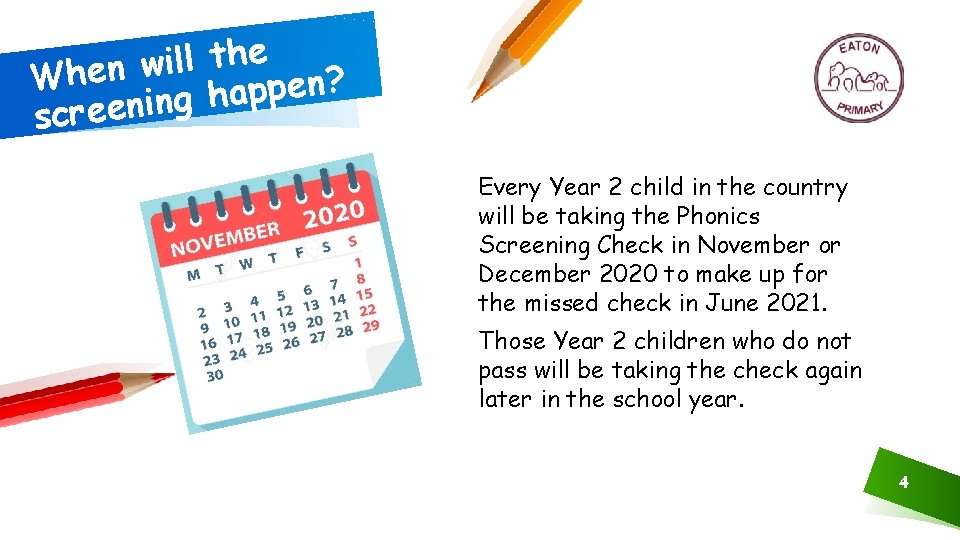 When will the screening happen?

EATON
PRIMARY

NOVEMBER 2020

| M | T | W | T | F | S | S |
|---|---|---|---|---|---|---|
|   |   |   |   |   |   | 1 |
| 2 | 3 | 4 | 5 | 6 | 7 | 8 |
| 9 | 10 | 11 | 12 | 13 | 14 | 15 |
| 16 | 17 | 18 | 19 | 20 | 21 | 22 |
| 23 | 24 | 25 | 26 | 27 | 28 | 29 |
| 30 |   |   |   |   |   |   |

Every Year 2 child in the country will be taking the Phonics Screening Check in November or December 2020 to make up for the missed check in June 2021.

Those Year 2 children who do not pass will be taking the check again later in the school year.

4